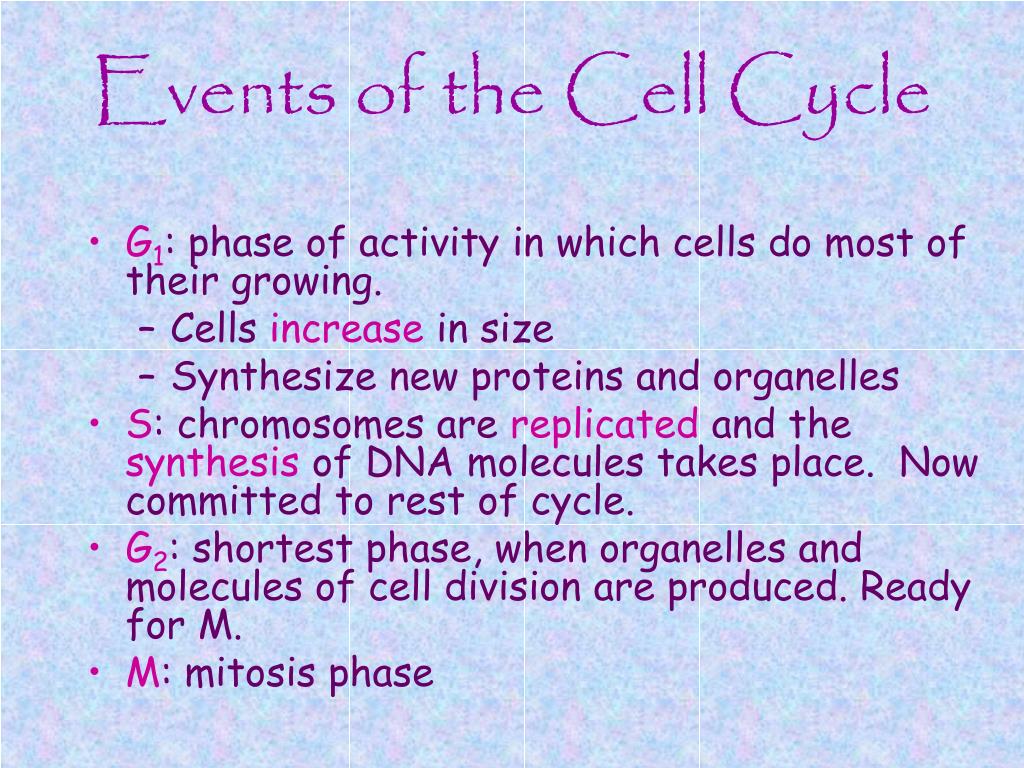 Events of the Cell Cycle

• $G_1$: phase of activity in which cells do most of their growing.
– Cells increase in size
– Synthesize new proteins and organelles
• S: chromosomes are replicated and the synthesis of DNA molecules takes place. Now committed to rest of cycle.
• $G_2$: shortest phase, when organelles and molecules of cell division are produced. Ready for M.
• M: mitosis phase